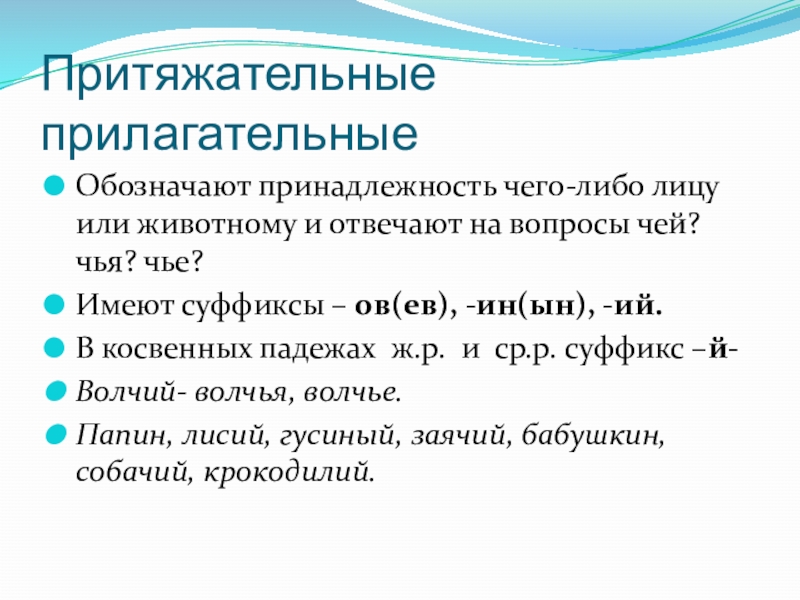 Притяжательные прилагательные

Обозначают принадлежность чего-либо лицу или животному и отвечают на вопросы чей? чья? чье?

Имеют суффиксы – ов(ев), -ин(ын), -ий.

В косвенных падежах ж.р. и ср.р. суффикс –й-

Волчий- волчья, волчье.

Папин, лисий, гусиный, заячий, бабушкин, собачий, крокодилий.